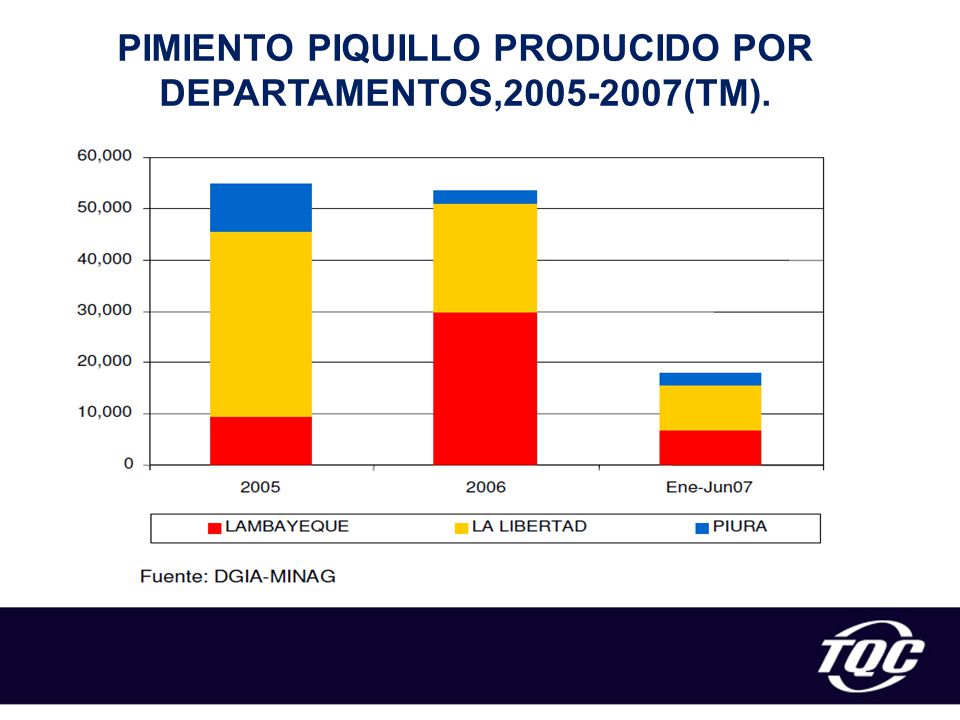 PIMIENTO PIQUILLO PRODUCIDO POR DEPARTAMENTOS,2005-2007(TM).

60,000
50,000
40,000
30,000
20,000
10,000
0

2005
2006
Ene-Jun07

LAMBAYEQUE
LA LIBERTAD
PIURA

Fuente: DGIA-MINAG

TQC